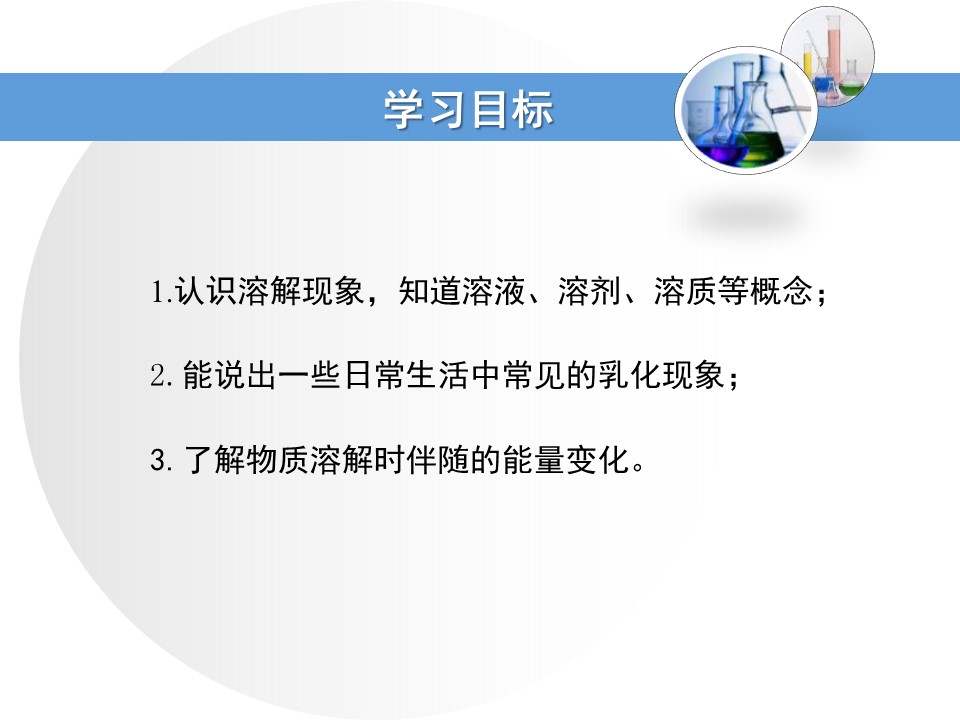 学习目标

1.认识溶解现象，知道溶液、溶剂、溶质等概念；

2. 能说出一些日常生活中常见的乳化现象；

3. 了解物质溶解时伴随的能量变化。